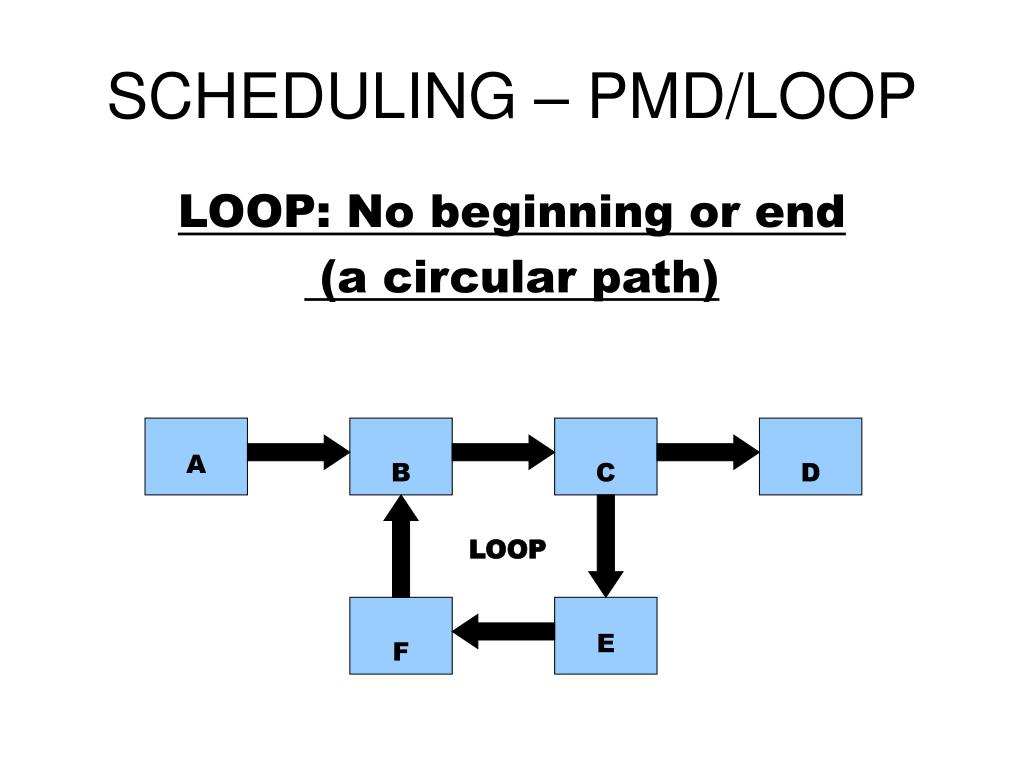 SCHEDULING – PMD/LOOP

LOOP: No beginning or end
(a circular path)

A
B
C
D
LOOP
F
E